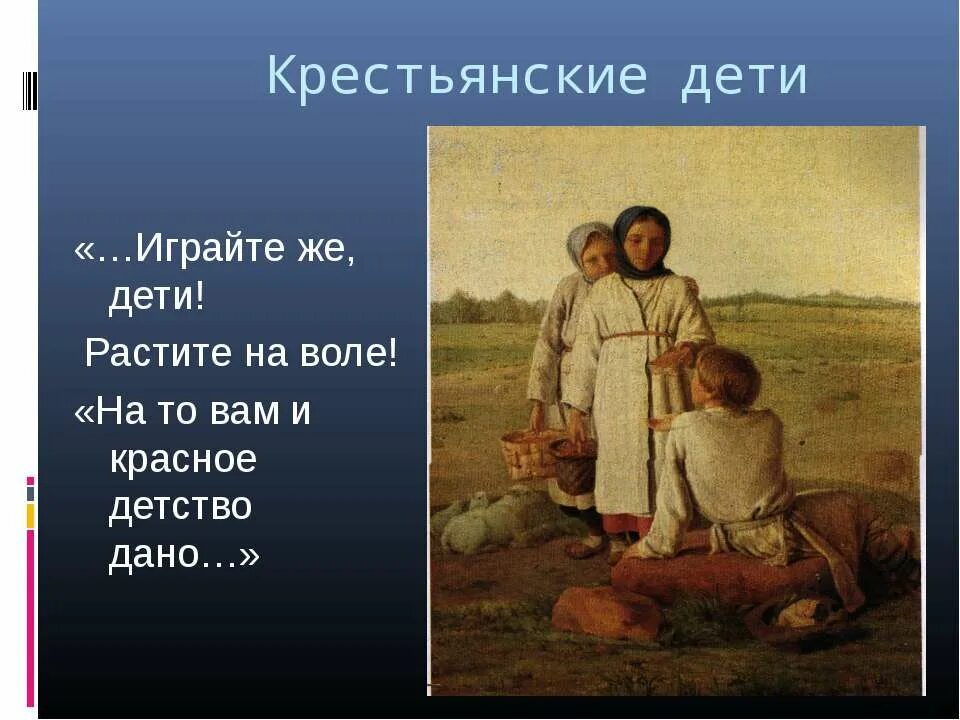 Крестьянские дети

«…Играйте же, дети!

Растите на воле!

«На то вам и красное детство дано…»